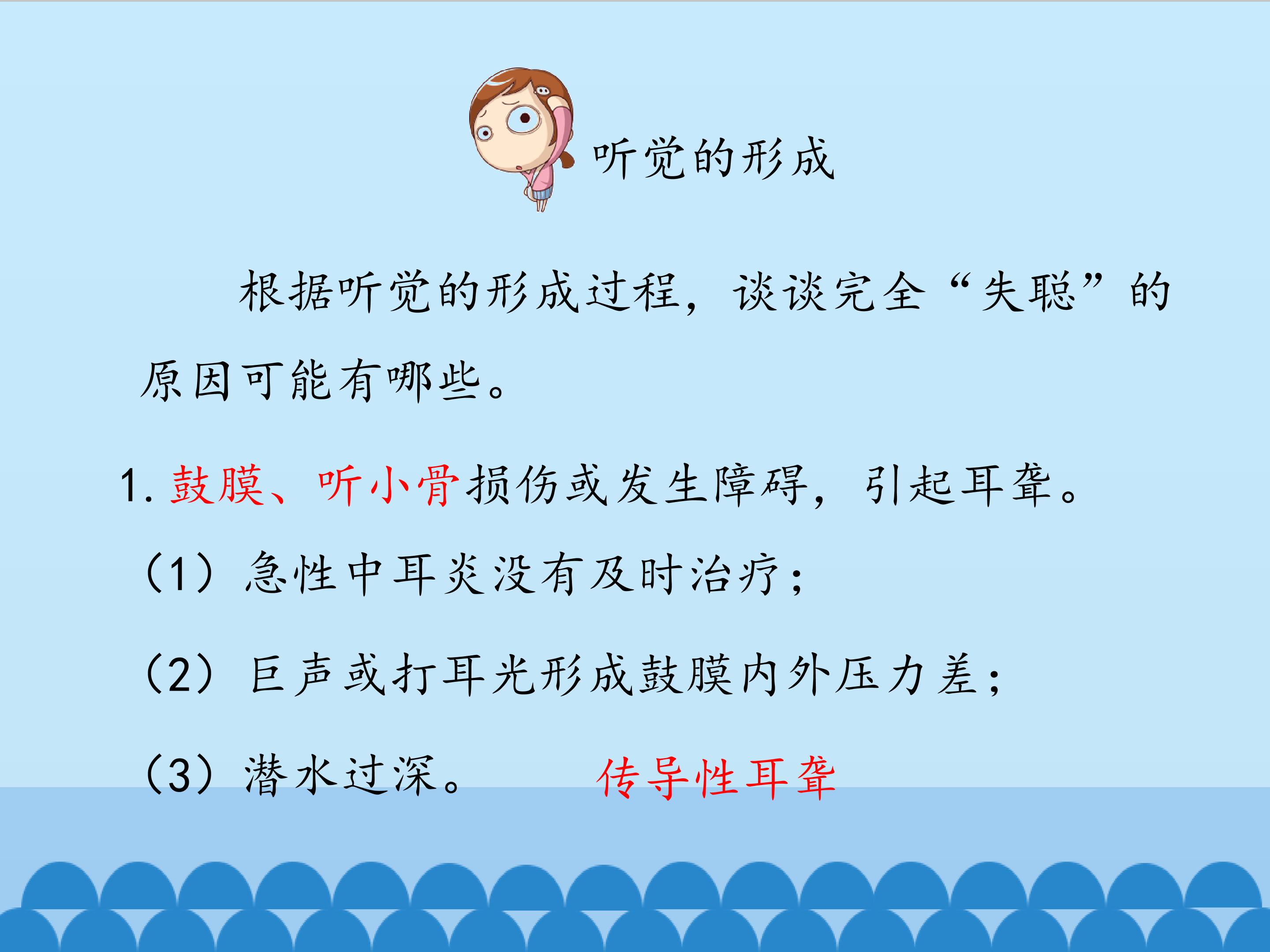 听觉的形成

根据听觉的形成过程，谈谈完全“失聪”的原因可能有哪些。

1.鼓膜、听小骨损伤或发生障碍，引起耳聋。

（1）急性中耳炎没有及时治疗；

（2）巨声或打耳光形成鼓膜内外压力差；

（3）潜水过深。 传导性耳聋